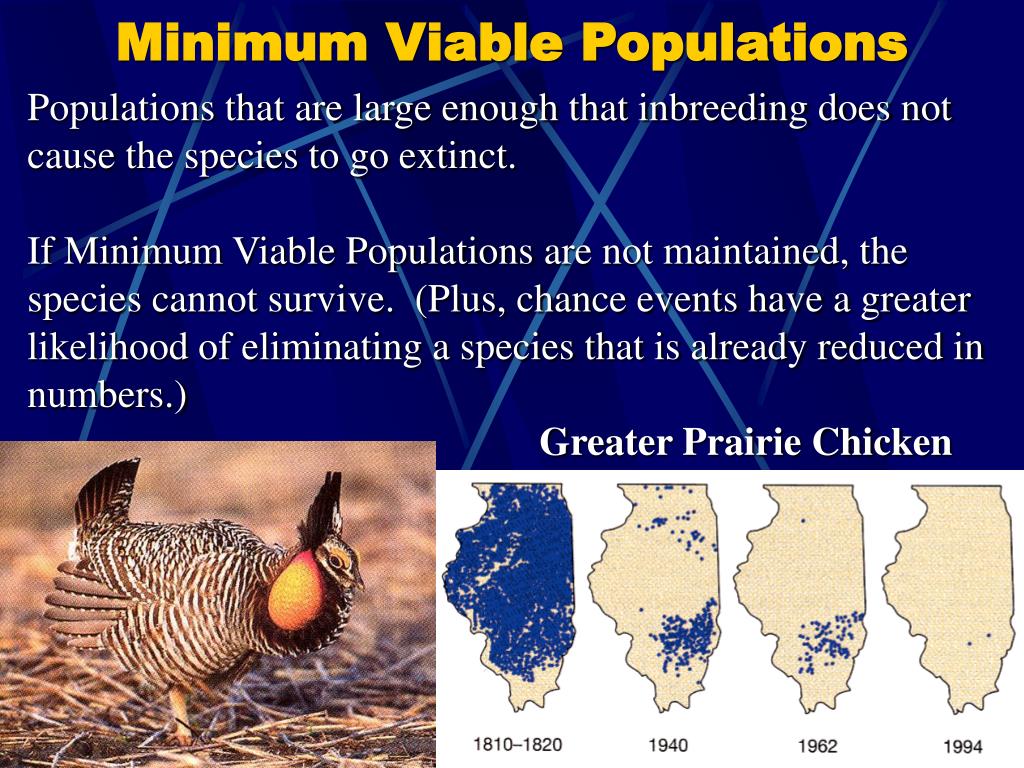 Minimum Viable Populations

Populations that are large enough that inbreeding does not cause the species to go extinct.

If Minimum Viable Populations are not maintained, the species cannot survive. (Plus, chance events have a greater likelihood of eliminating a species that is already reduced in numbers.)

Greater Prairie Chicken

1810–1820

1940

1962

1994